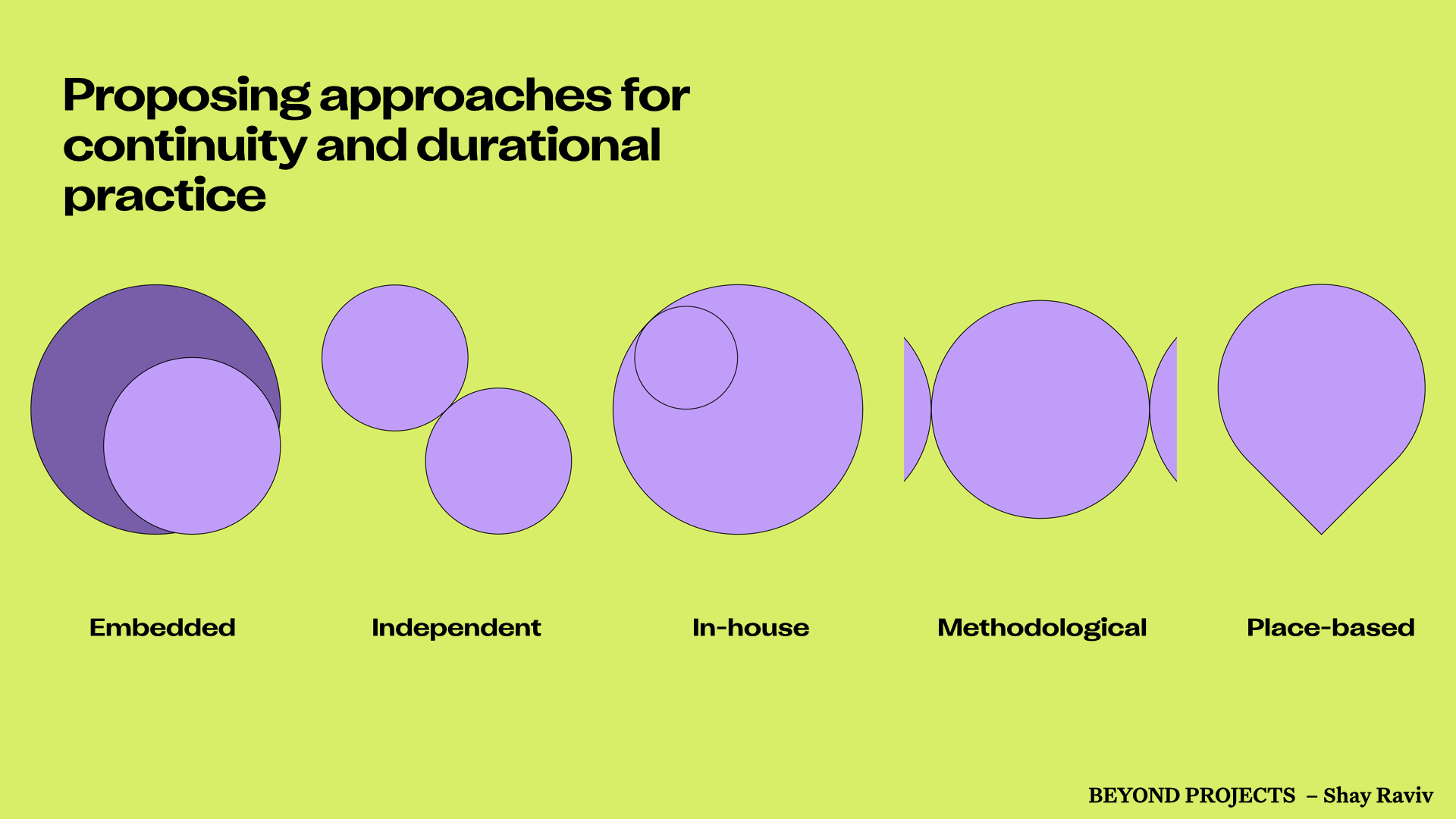 Proposing approaches for continuity and durational practice

Embedded

Independent

In-house

Methodological

Place-based

BEYOND PROJECTS – Shay Raviv